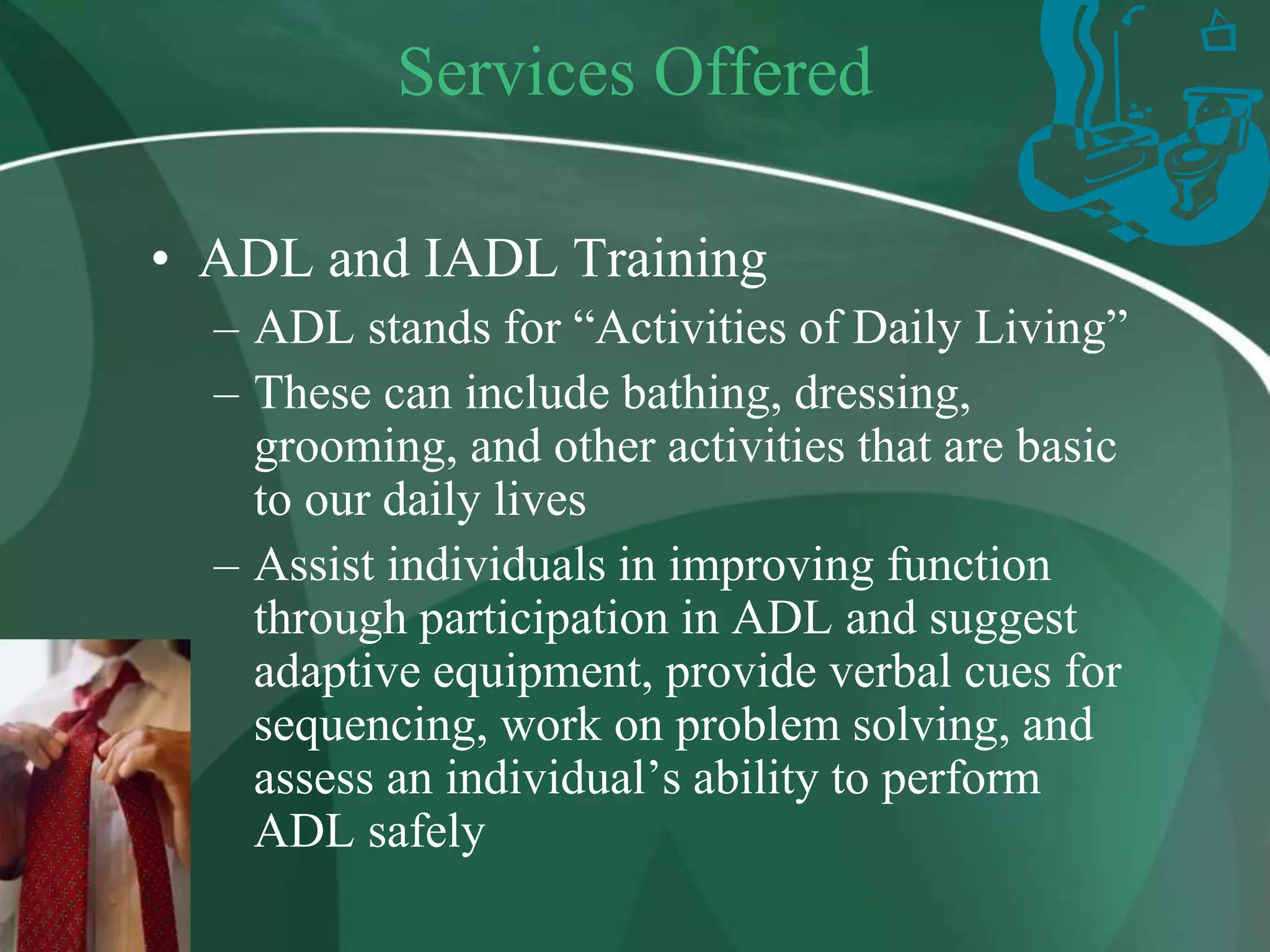 Services Offered

• ADL and IADL Training
– ADL stands for “Activities of Daily Living”
– These can include bathing, dressing, grooming, and other activities that are basic to our daily lives
– Assist individuals in improving function through participation in ADL and suggest adaptive equipment, provide verbal cues for sequencing, work on problem solving, and assess an individual’s ability to perform ADL safely